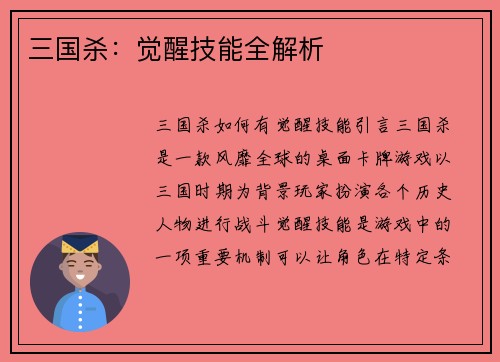 三国杀：觉醒技能全解析

三国杀如何有觉醒技能引言三国杀是一款风靡全球的桌面卡牌游戏以三国时期为背景玩家扮演各个历史人物进行战斗觉醒技能是游戏中的一项重要机制可以让角色在特定条